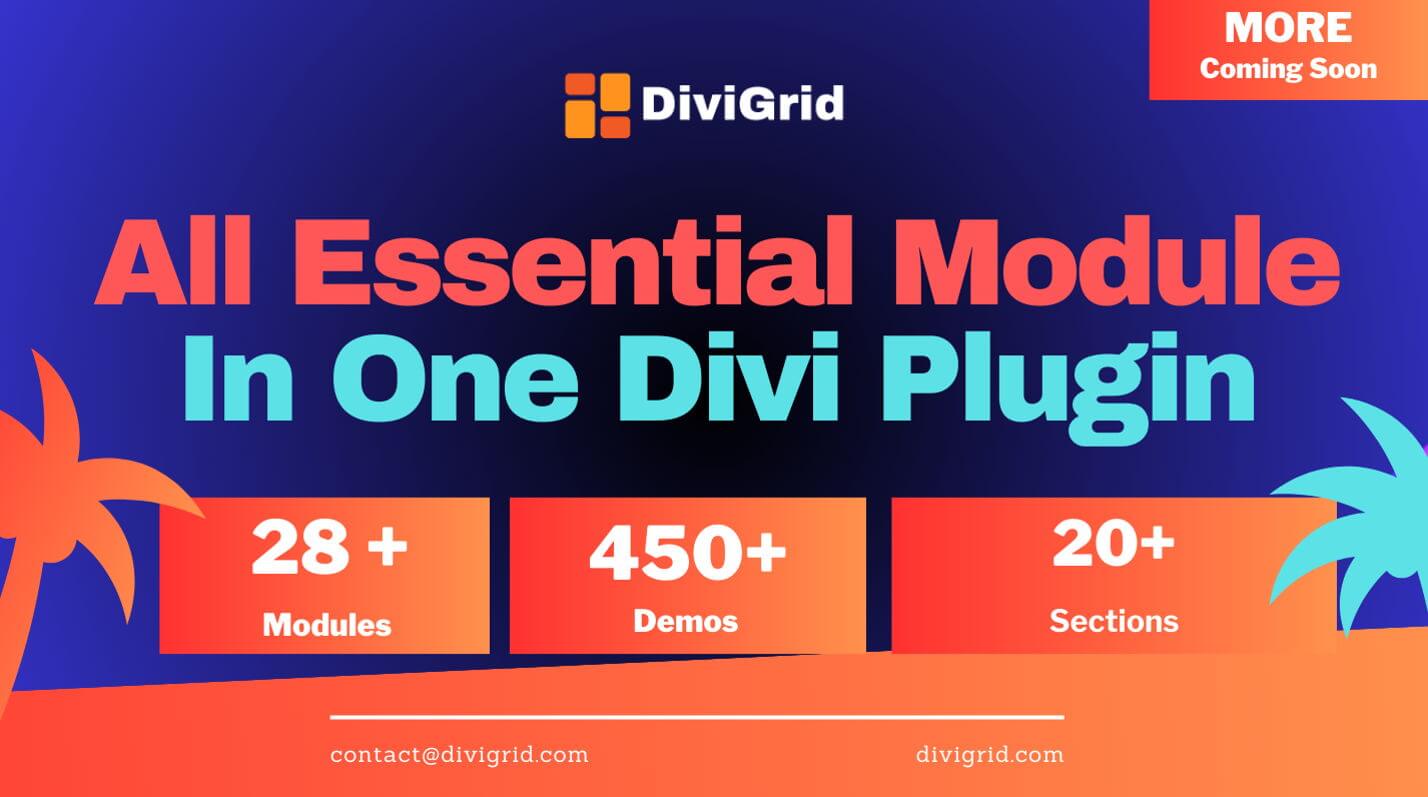 MORE
Coming Soon

DiviGrid

All Essential Module
In One Divi Plugin

28 +
Modules

450+
Demos

20+
Sections

contact@divigrid.com

divigrid.com